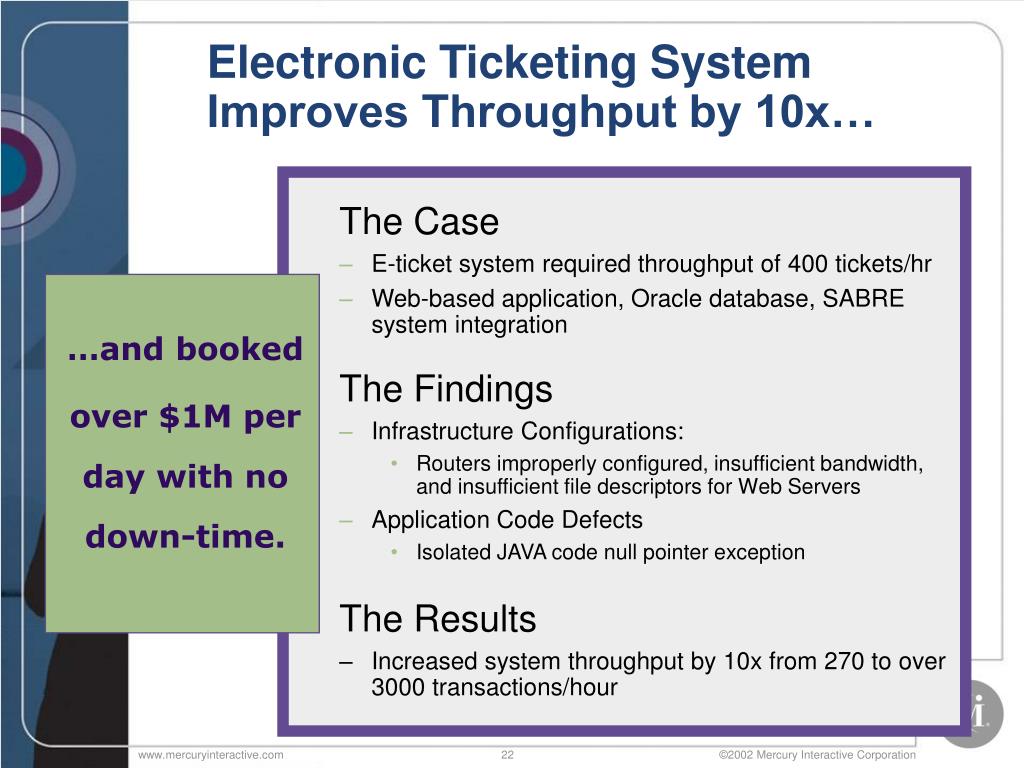 Electronic Ticketing System Improves Throughput by 10x…

…and booked over $1M per day with no down-time.

The Case

– E-ticket system required throughput of 400 tickets/hr

– Web-based application, Oracle database, SABRE system integration

The Findings

– Infrastructure Configurations:

• Routers improperly configured, insufficient bandwidth, and insufficient file descriptors for Web Servers

– Application Code Defects

• Isolated JAVA code null pointer exception

The Results

– Increased system throughput by 10x from 270 to over 3000 transactions/hour

www.mercuryinteractive.com

22

©2002 Mercury Interactive Corporation